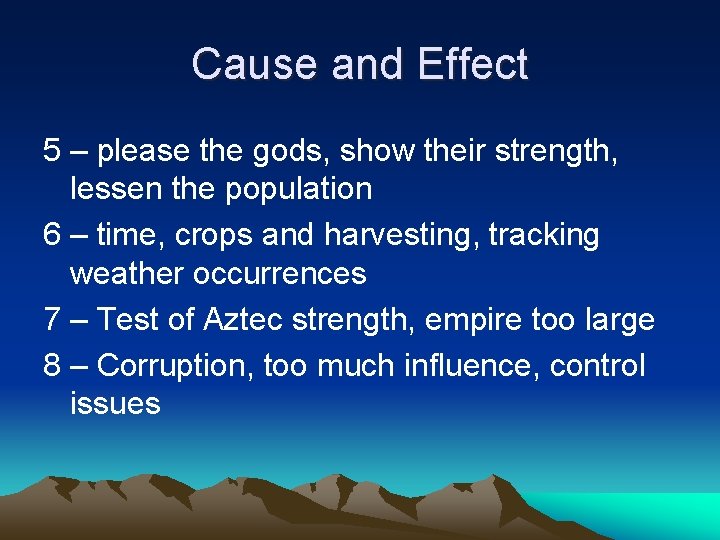 Cause and Effect

5 – please the gods, show their strength, lessen the population

6 – time, crops and harvesting, tracking weather occurrences

7 – Test of Aztec strength, empire too large

8 – Corruption, too much influence, control issues